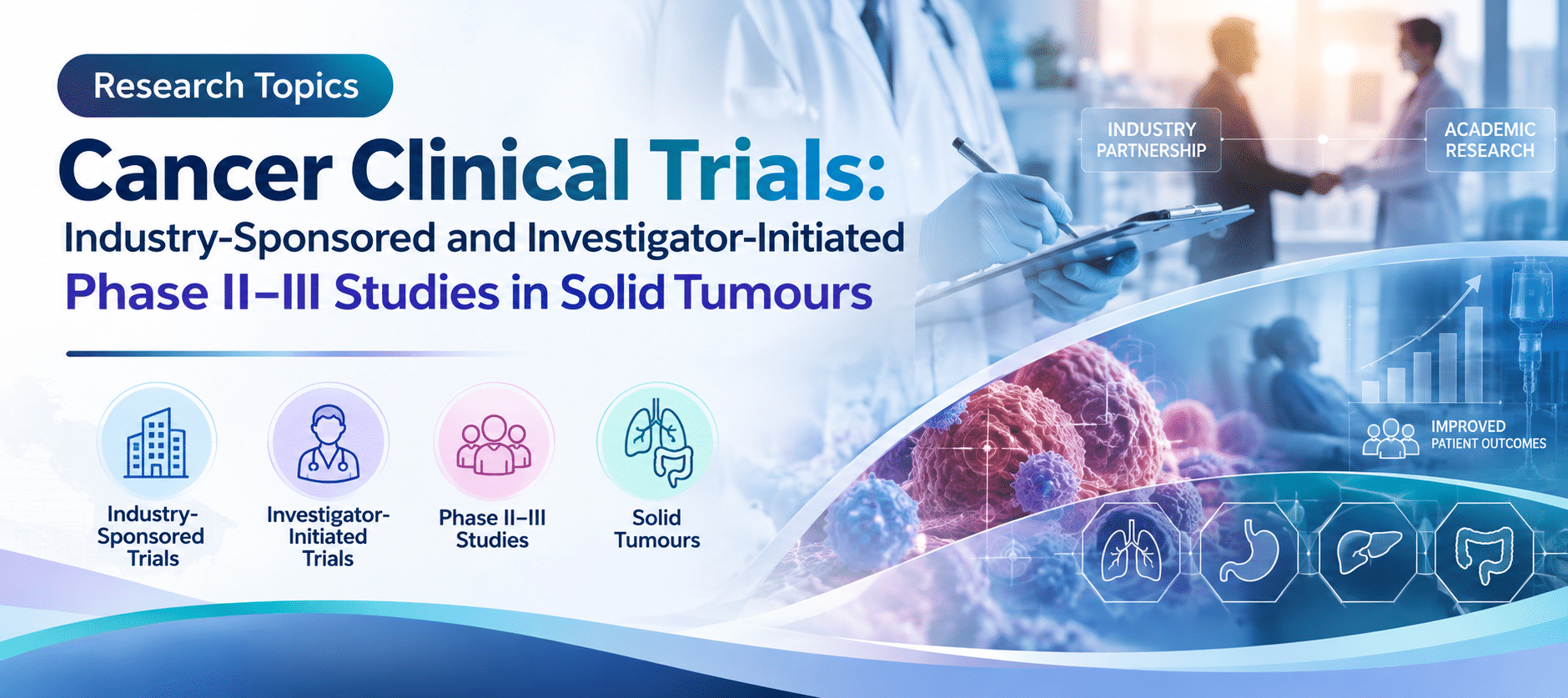 Research Topics

Cancer Clinical Trials:

Industry-Sponsored and Investigator-Initiated

Phase II–III Studies in Solid Tumours

Industry-Sponsored Trials

Investigator-Initiated Trials

Phase II–III Studies

Solid Tumours

INDUSTRY PARTNERSHIP

ACADEMIC RESEARCH

IMPROVED PATIENT OUTCOMES